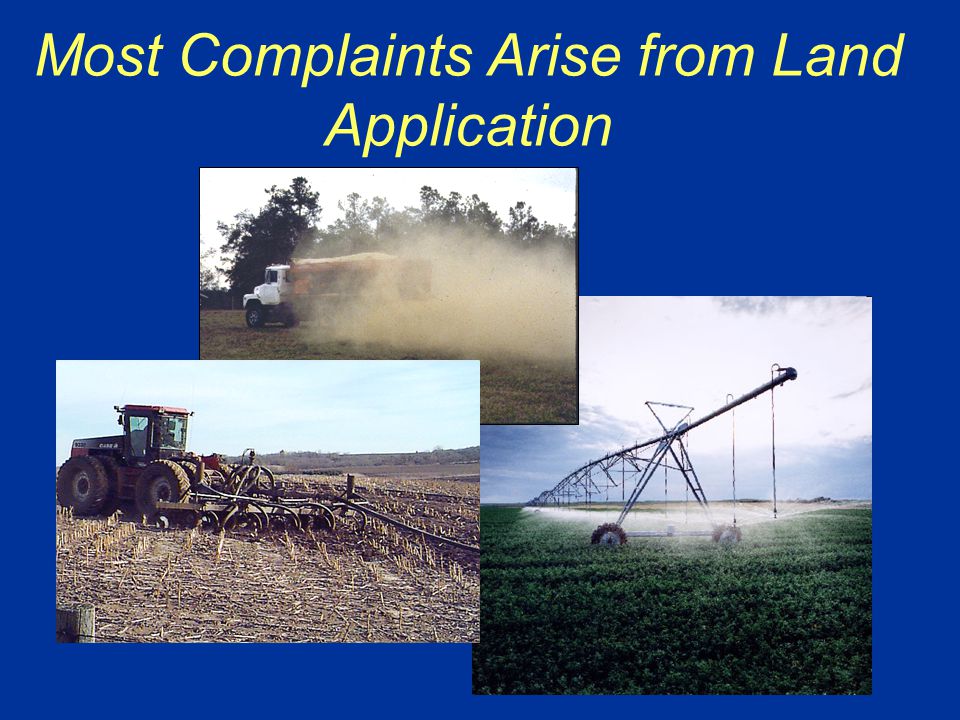 Most Complaints Arise from Land Application